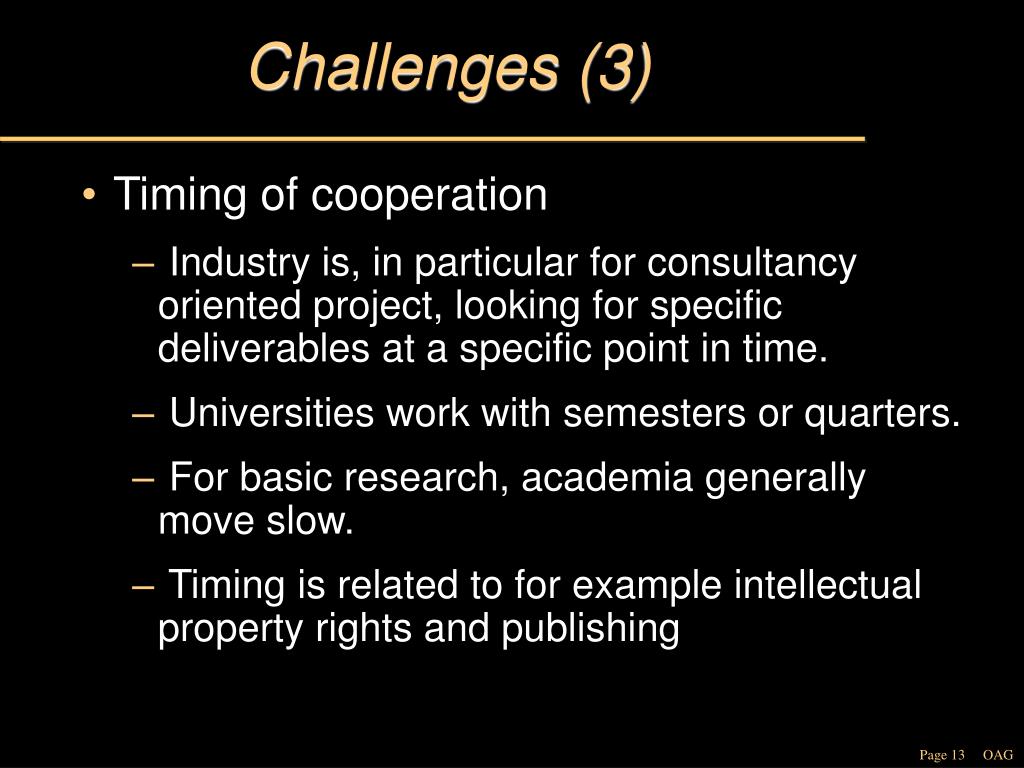 Challenges (3)

• Timing of cooperation

– Industry is, in particular for consultancy oriented project, looking for specific deliverables at a specific point in time.

– Universities work with semesters or quarters.

– For basic research, academia generally move slow.

– Timing is related to for example intellectual property rights and publishing

Page 13 OAG